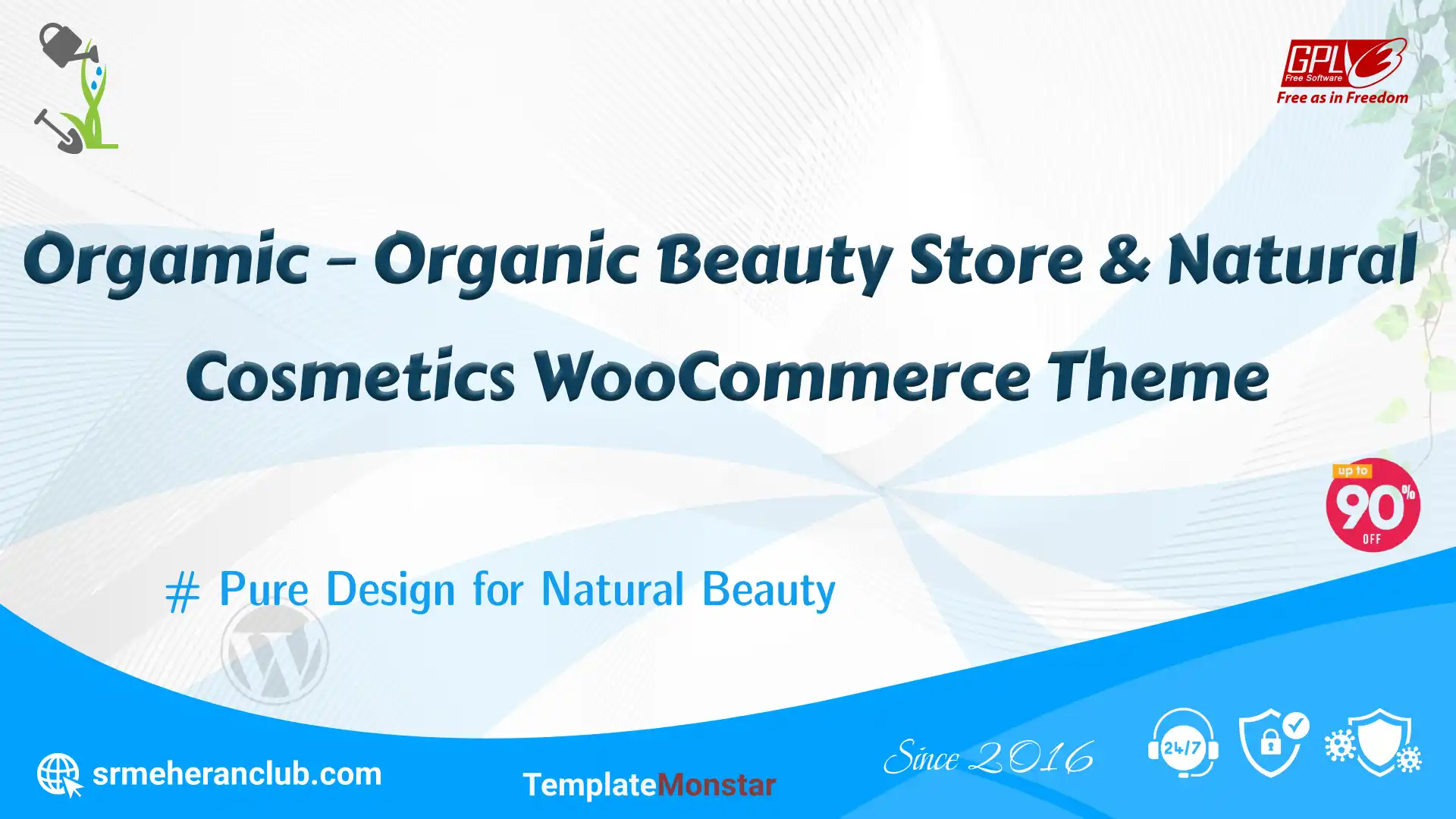 GPLv3 Free Software
Free as in Freedom

Orgamic – Organic Beauty Store & Natural Cosmetics WooCommerce Theme

up to 90% OFF

# Pure Design for Natural Beauty

srmeheranclub.com

TemplateMonstar

Since 2016

24/7